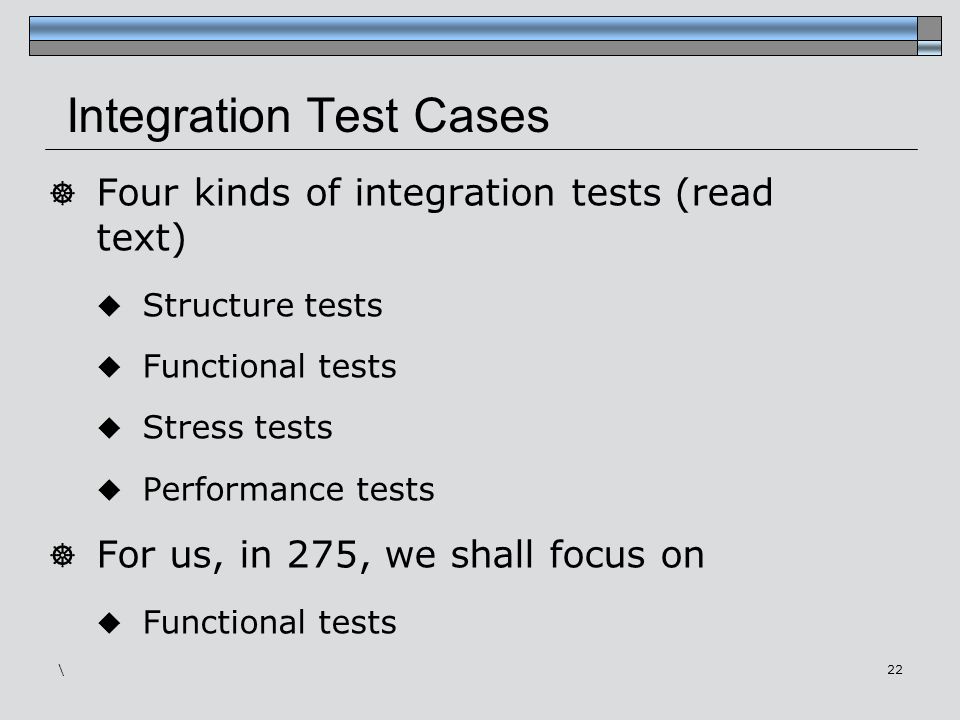 Integration Test Cases

Four kinds of integration tests (read text)

Structure tests

Functional tests

Stress tests

Performance tests

For us, in 275, we shall focus on

Functional tests

\

22